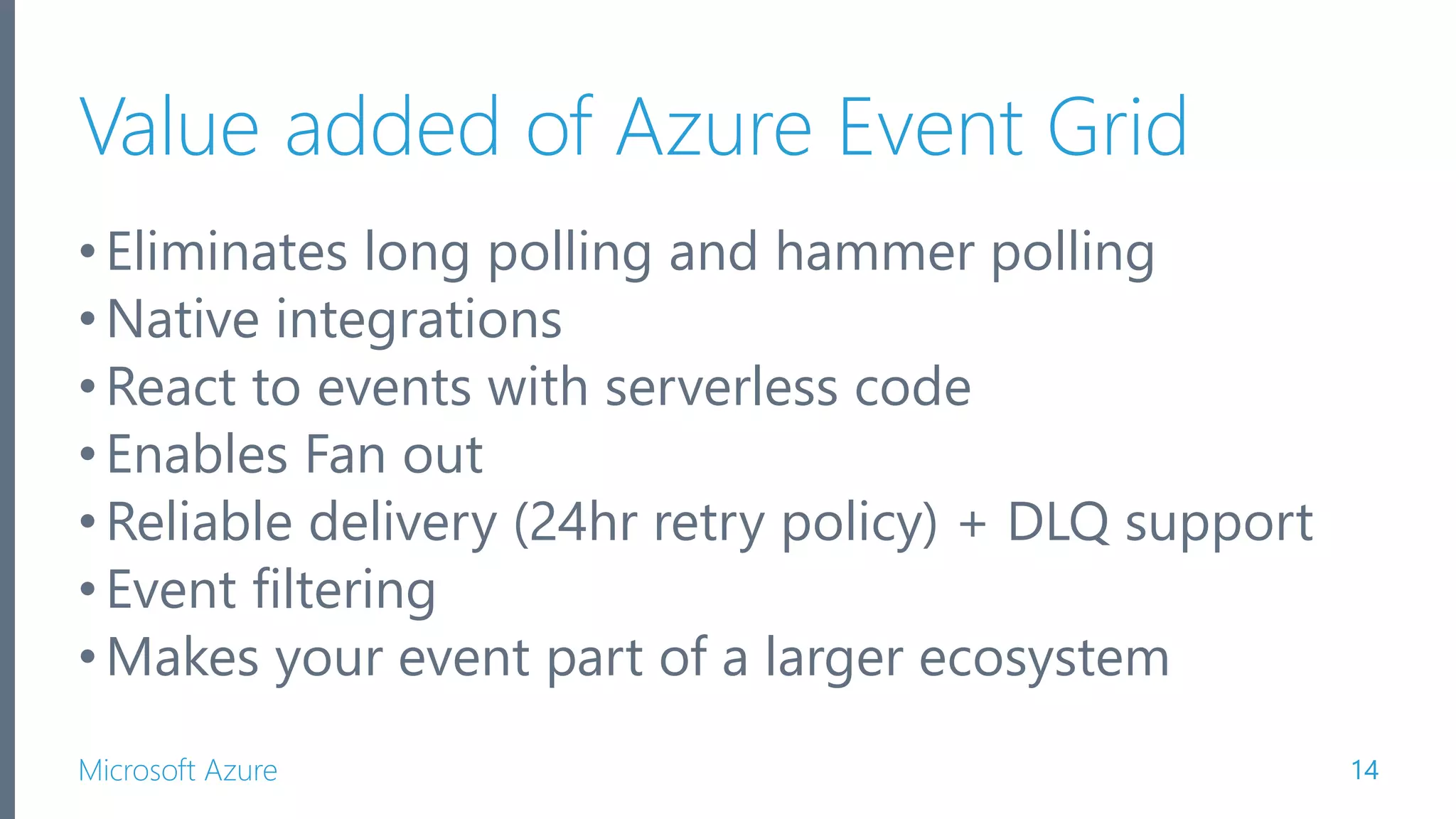 Value added of Azure Event Grid

• Eliminates long polling and hammer polling
• Native integrations
• React to events with serverless code
• Enables Fan out
• Reliable delivery (24hr retry policy) + DLQ support
• Event filtering
• Makes your event part of a larger ecosystem

Microsoft Azure

14